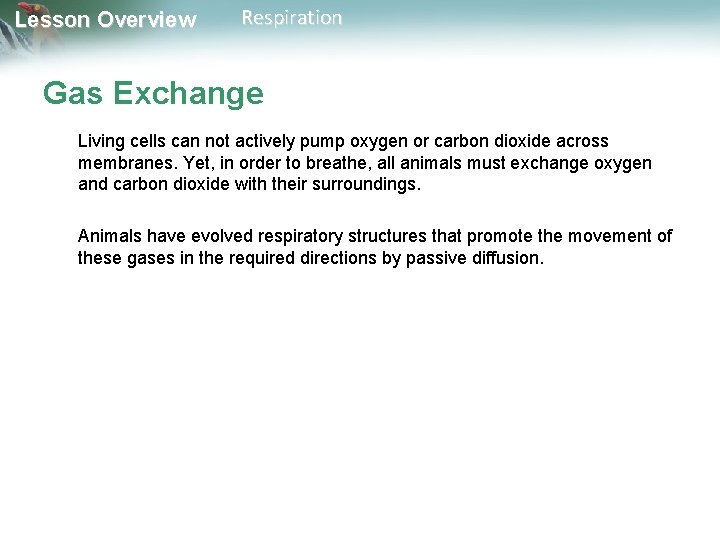 Lesson Overview Respiration

Gas Exchange

Living cells can not actively pump oxygen or carbon dioxide across membranes. Yet, in order to breathe, all animals must exchange oxygen and carbon dioxide with their surroundings.

Animals have evolved respiratory structures that promote the movement of these gases in the required directions by passive diffusion.